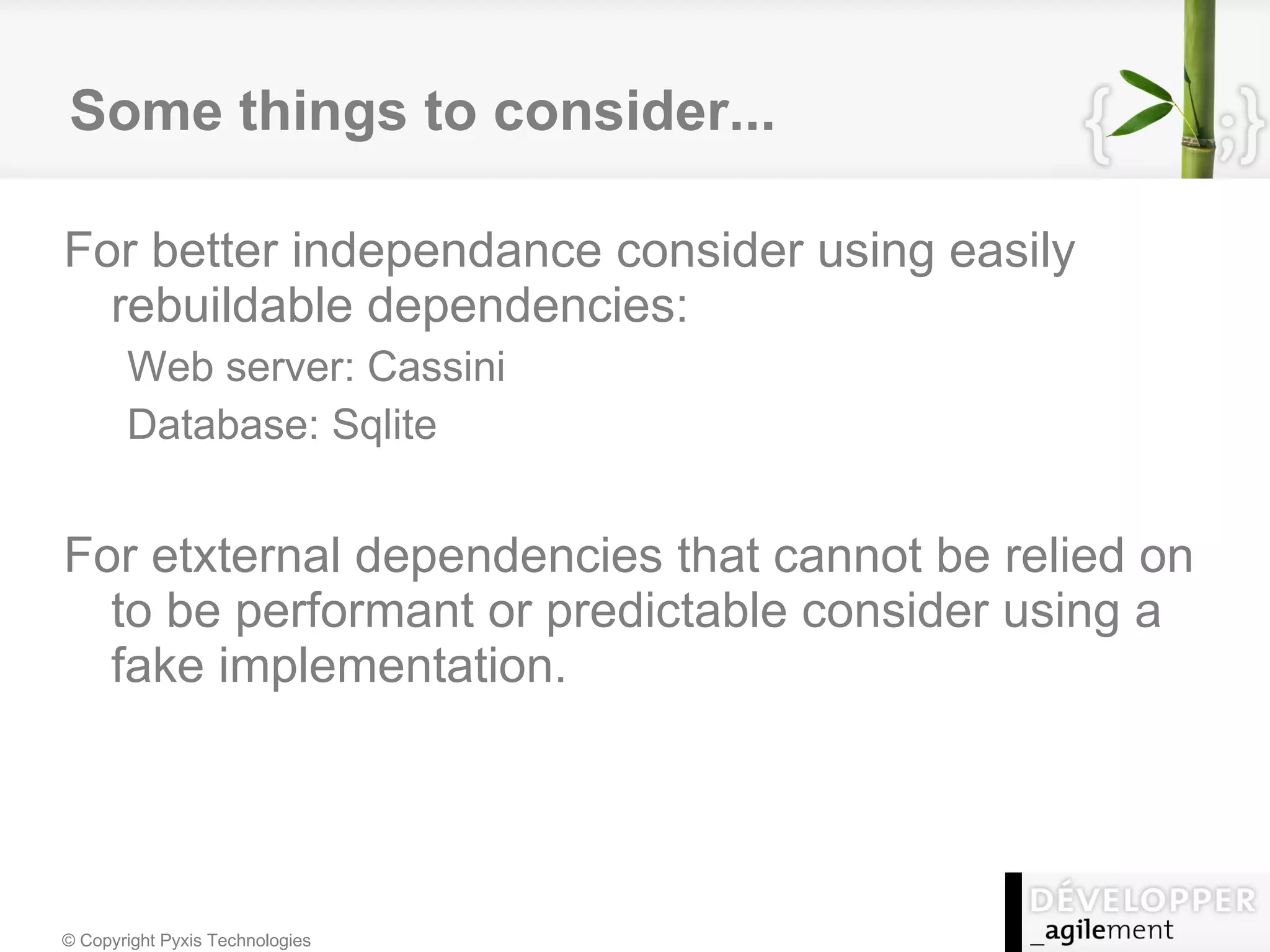 Some things to consider...

{ ;}

For better independance consider using easily rebuildable dependencies:

Web server: Cassini

Database: Sqlite

For etxternal dependencies that cannot be relied on to be performant or predictable consider using a fake implementation.

© Copyright Pyxis Technologies

DÉVELOPPER
_agilement